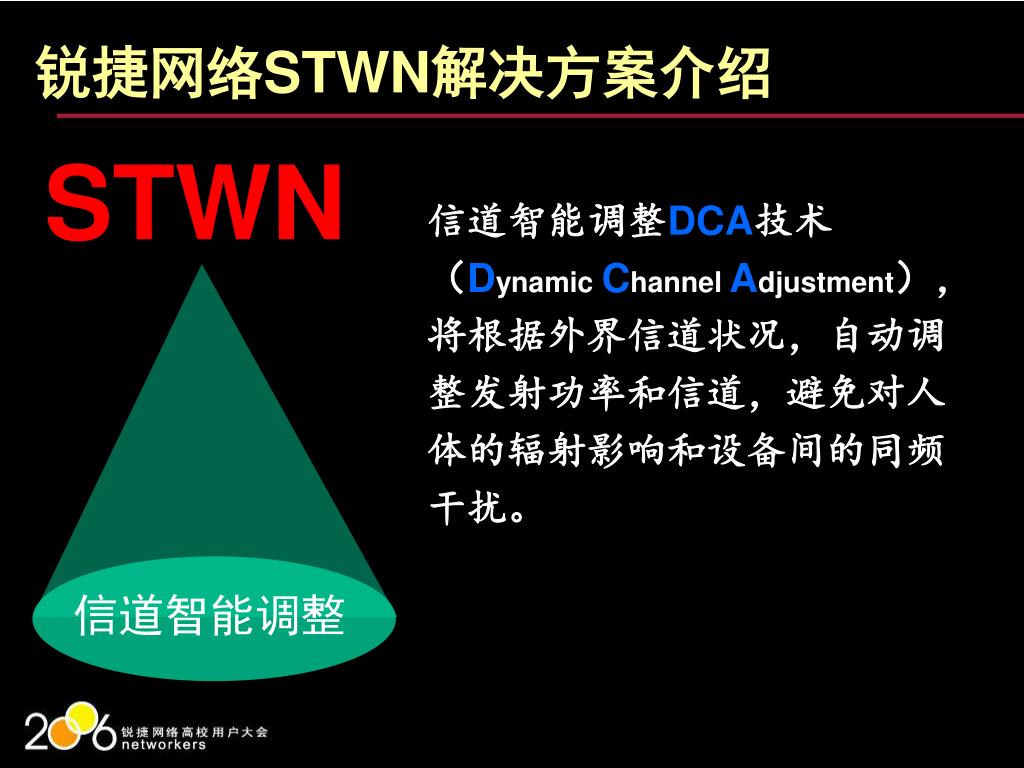 锐捷网络STWN解决方案介绍

STWN

信道智能调整

信道智能调整DCA技术（Dynamic Channel Adjustment），将根据外界信道状况，自动调整发射功率和信道，避免对人体的辐射影响和设备间的同频干扰。

2006 锐捷网络高校用户大会 networkers